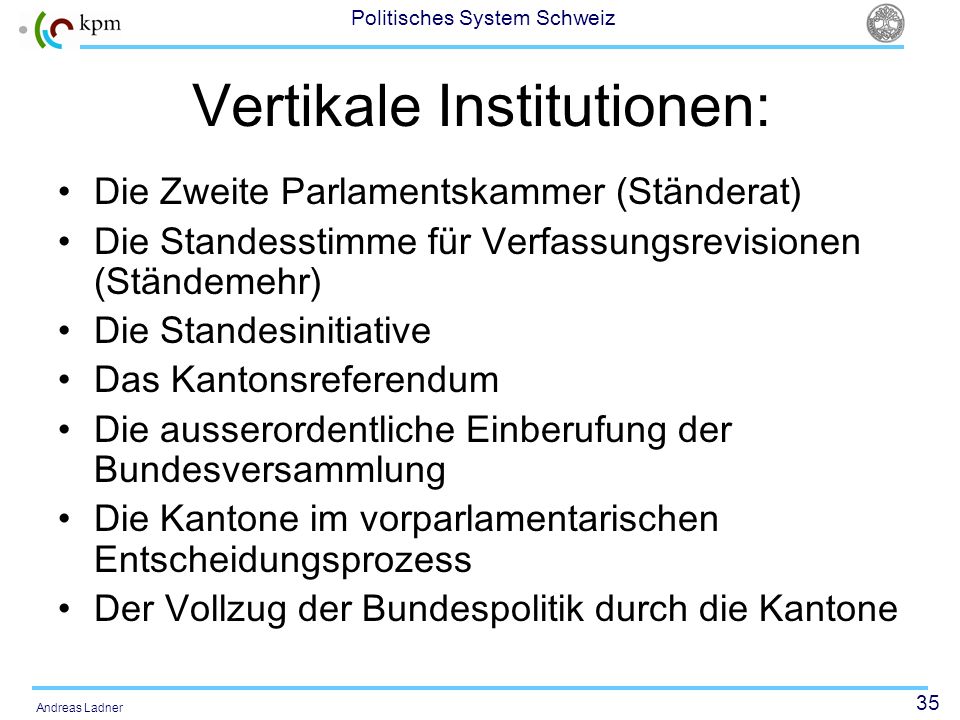 kpm

Politisches System Schweiz

Vertikale Institutionen:

• Die Zweite Parlamentskammer (Ständerat)
• Die Standesstimme für Verfassungsrevisionen (Ständemehr)
• Die Standesinitiative
• Das Kantonsreferendum
• Die ausserordentliche Einberufung der Bundesversammlung
• Die Kantone im vorparlamentarischen Entscheidungsprozess
• Der Vollzug der Bundespolitik durch die Kantone

Andreas Ladner

35